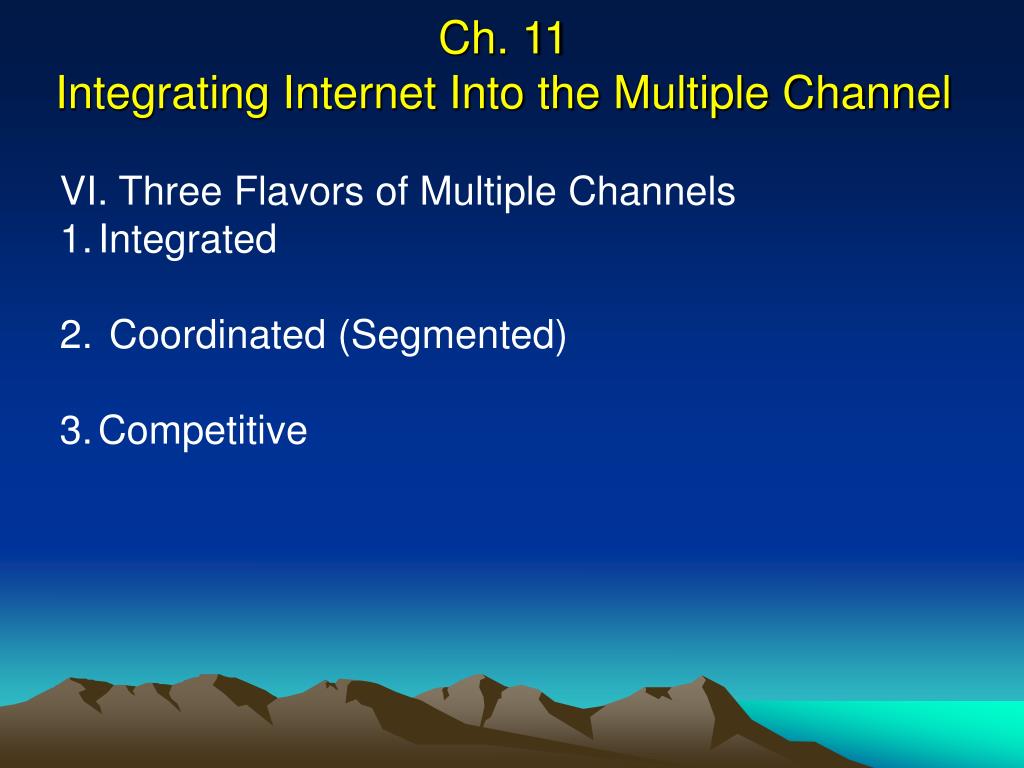 Ch. 11
Integrating Internet Into the Multiple Channel

VI. Three Flavors of Multiple Channels
1. Integrated

2. Coordinated (Segmented)

3. Competitive